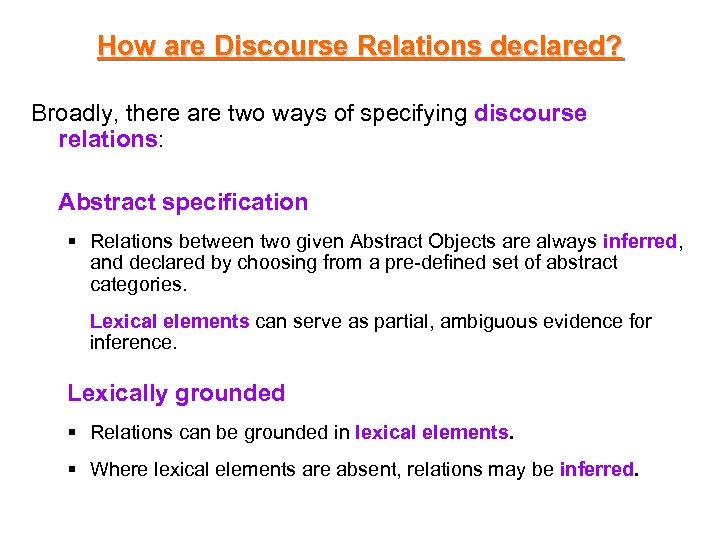 How are Discourse Relations declared?

Broadly, there are two ways of specifying discourse relations:

Abstract specification

▪ Relations between two given Abstract Objects are always inferred, and declared by choosing from a pre-defined set of abstract categories.

Lexical elements can serve as partial, ambiguous evidence for inference.

Lexically grounded

▪ Relations can be grounded in lexical elements.

▪ Where lexical elements are absent, relations may be inferred.